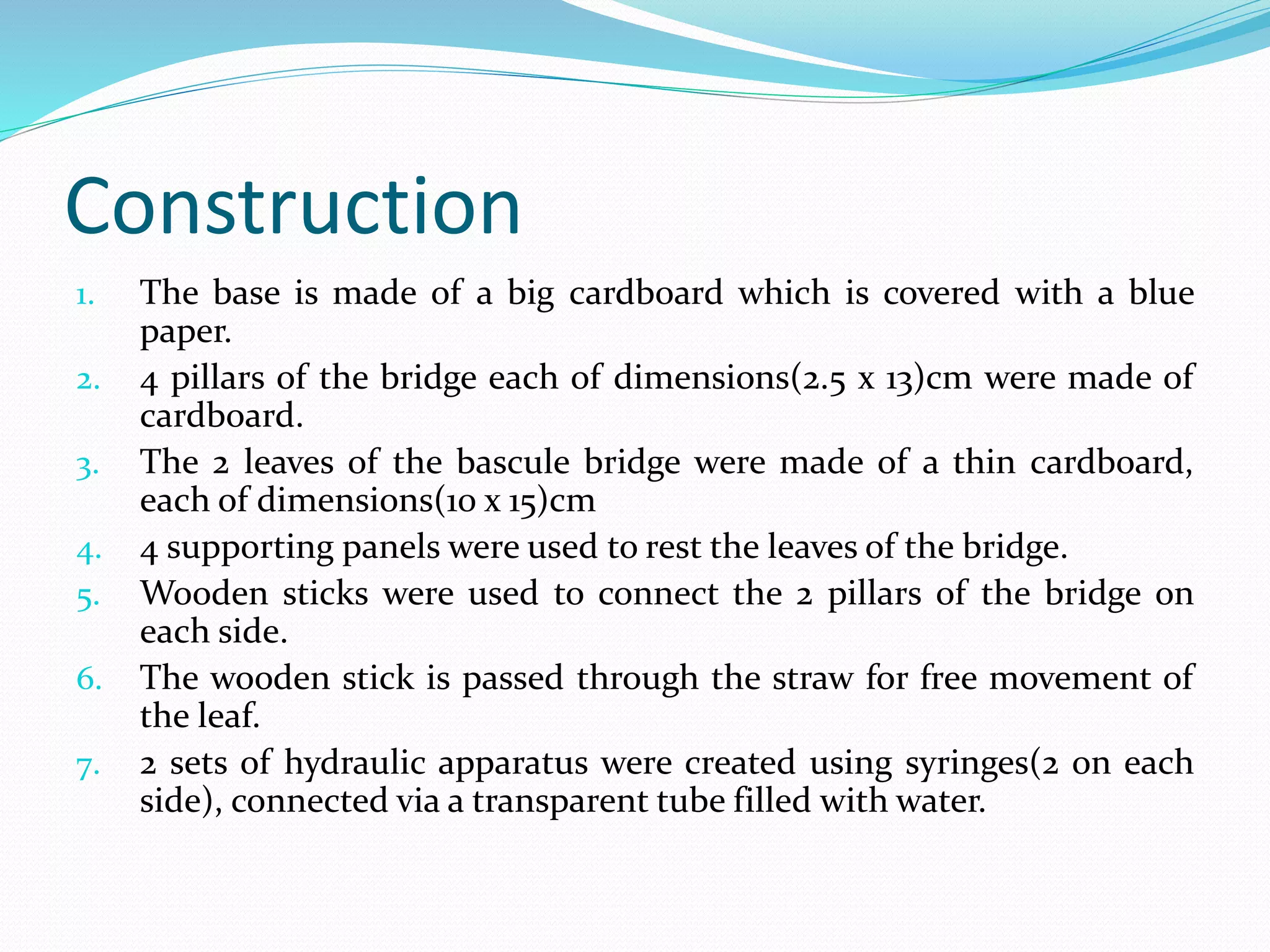 Construction

1. The base is made of a big cardboard which is covered with a blue paper.
2. 4 pillars of the bridge each of dimensions(2.5 x 13)cm were made of cardboard.
3. The 2 leaves of the bascule bridge were made of a thin cardboard, each of dimensions(10 x 15)cm
4. 4 supporting panels were used to rest the leaves of the bridge.
5. Wooden sticks were used to connect the 2 pillars of the bridge on each side.
6. The wooden stick is passed through the straw for free movement of the leaf.
7. 2 sets of hydraulic apparatus were created using syringes(2 on each side), connected via a transparent tube filled with water.